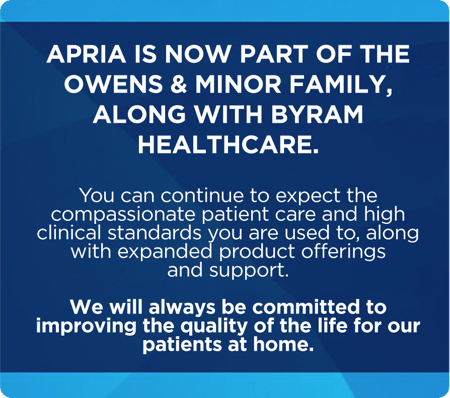 APRIA IS NOW PART OF THE OWENS & MINOR FAMILY, ALONG WITH BYRAM HEALTHCARE.

You can continue to expect the compassionate patient care and high clinical standards you are used to, along with expanded product offerings and support.

We will always be committed to improving the quality of the life for our patients at home.